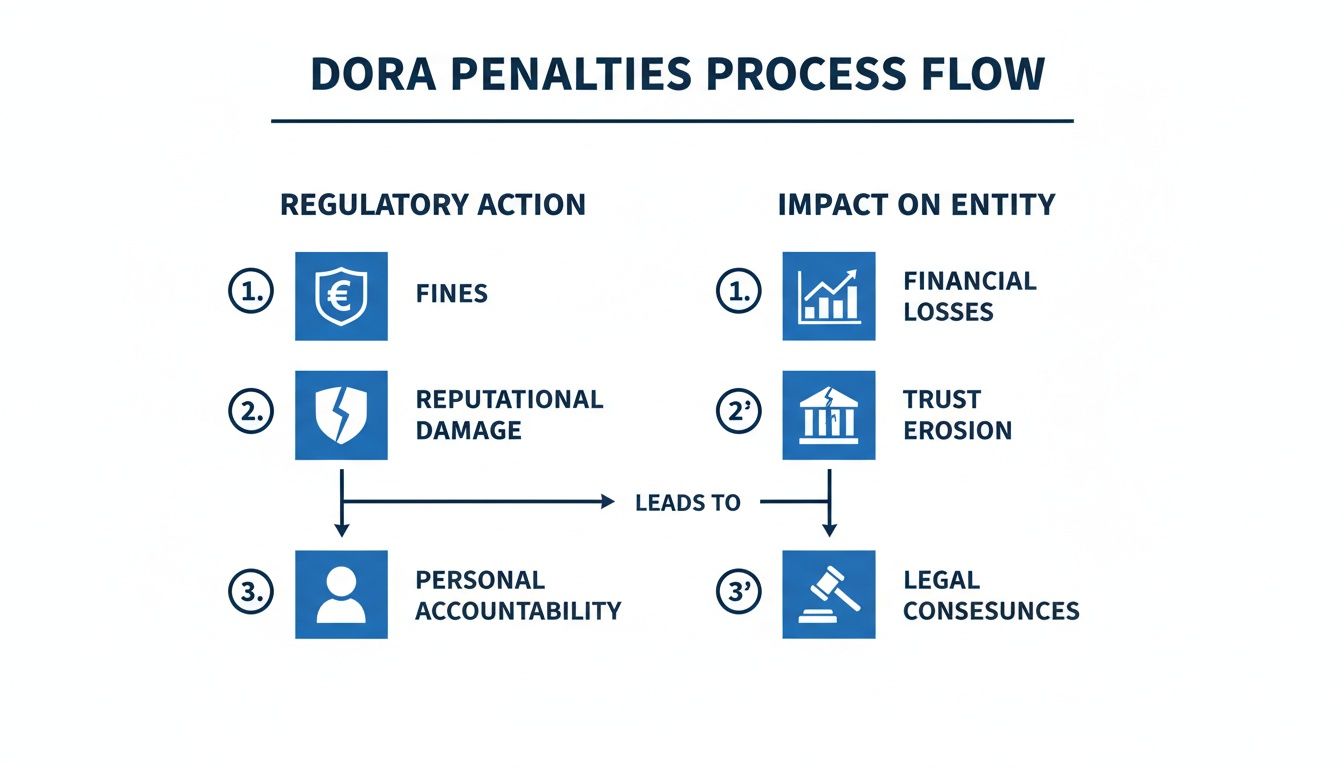 DORA PENALTIES PROCESS FLOW

REGULATORY ACTION

1. FINES

2. REPUTATIONAL DAMAGE

3. PERSONAL ACCOUNTABILITY

LEADS TO

IMPACT ON ENTITY

1. FINANCIAL LOSSES

2' TRUST EROSION

3' LEGAL CONSESUNCES